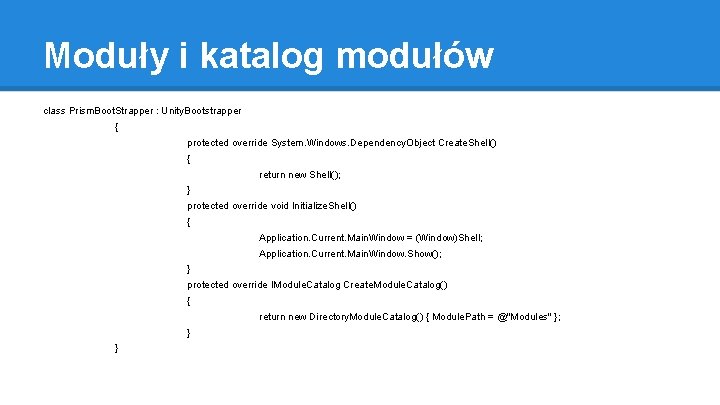 Moduły i katalog modułów

class PrismBootStrapper : UnityBootstrapper
{
protected override System.Windows.DependencyObject CreateShell()
{
return new Shell();
}
protected override void InitializeShell()
{
Application.Current.MainWindow = (Window)Shell;
Application.Current.MainWindow.Show();
}
protected override IModuleCatalog CreateModuleCatalog()
{
return new DirectoryModuleCatalog() { ModulePath = @"Modules" };
}
}